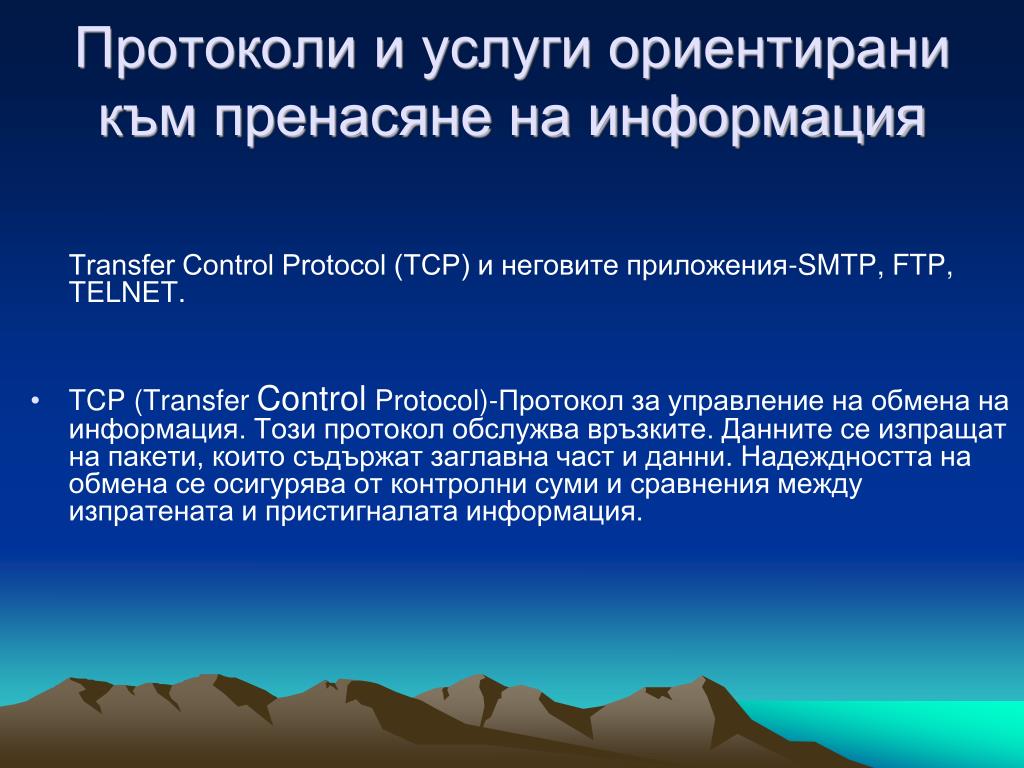 Протоколи и услуги ориентирани към пренасяне на информация

Transfer Control Protocol (TCP) и неговите приложения-SMTP, FTP, TELNET.

• TCP (Transfer Control Protocol)-Протокол за управление на обмена на информация. Този протокол обслужва връзките. Данните се изпращат на пакети, които съдържат заглавна част и данни. Надеждността на обмена се осигурява от контролни суми и сравнения между изпратената и пристигналата информация.